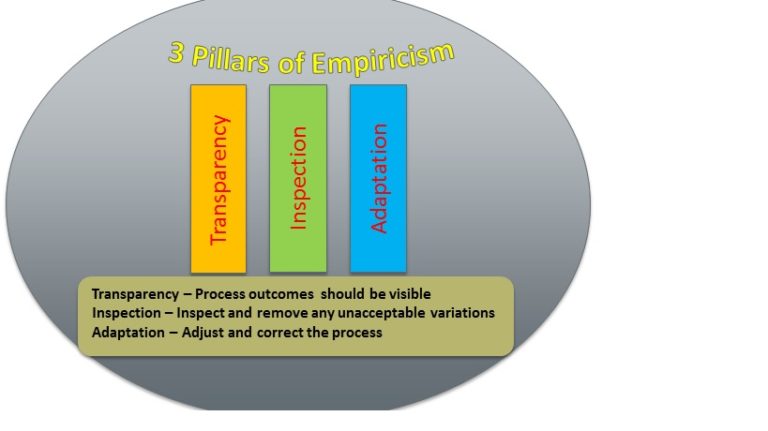 3 Pillars of Empiricism

Transparency

Inspection

Adaptation

Transparency – Process outcomes should be visible
Inspection – Inspect and remove any unacceptable variations
Adaptation – Adjust and correct the process